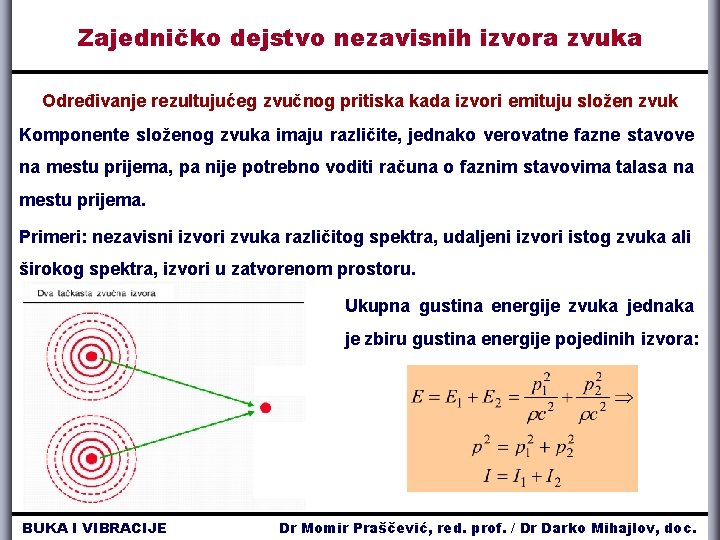 Zajedničko dejstvo nezavisnih izvora zvuka

Određivanje rezultujućeg zvučnog pritiska kada izvori emituju složen zvuk

Komponente složenog zvuka imaju različite, jednako verovatne fazne stavove na mestu prijema, pa nije potrebno voditi računa o faznim stavovima talasa na mestu prijema.

Primeri: nezavisni izvori zvuka različitog spektra, udaljeni izvori istog zvuka ali širokog spektra, izvori u zatvorenom prostoru.

Dva tačkasta zvučna izvora

Ukupna gustina energije zvuka jednaka je zbiru gustina energije pojedinih izvora:

$E = E_1 + E_2 = \frac{p_1^2}{\rho c^2} + \frac{p_2^2}{\rho c^2} \Rightarrow$

$p^2 = p_1^2 + p_2^2$

$I = I_1 + I_2$

BUKA I VIBRACIJE

Dr Momir Praščević, red. prof. / Dr Darko Mihajlov, doc.